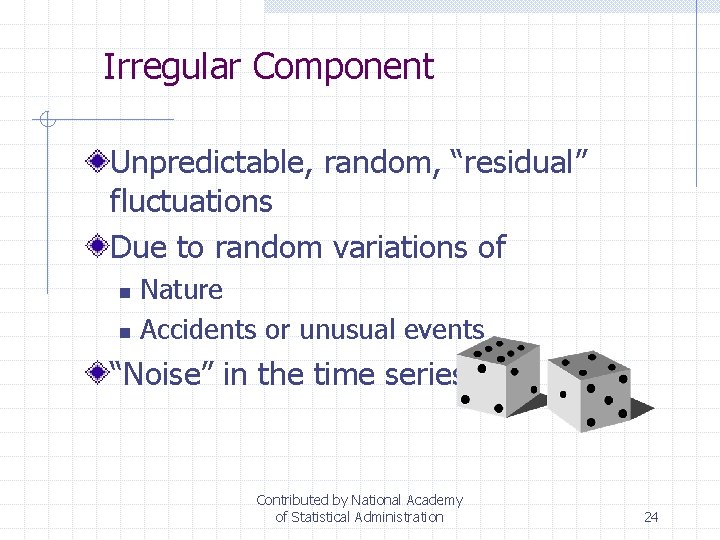 Irregular Component

Unpredictable, random, “residual” fluctuations

Due to random variations of

Nature

Accidents or unusual events

“Noise” in the time series

Contributed by National Academy of Statistical Administration

24